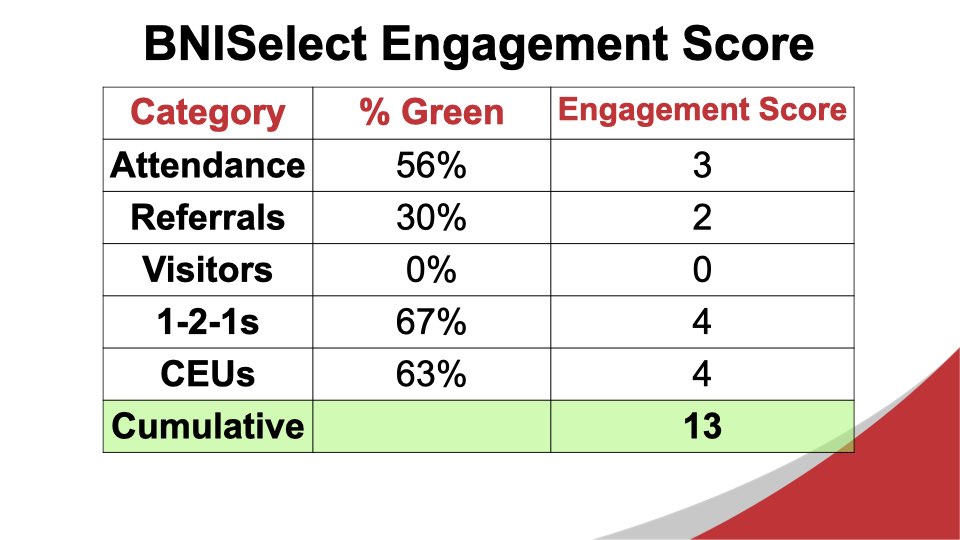 BNISelect Engagement Score

| Category | % Green | Engagement Score |
|---|---|---|
| Attendance | 56% | 3 |
| Referrals | 30% | 2 |
| Visitors | 0% | 0 |
| 1-2-1s | 67% | 4 |
| CEUs | 63% | 4 |
| Cumulative | | 13 |